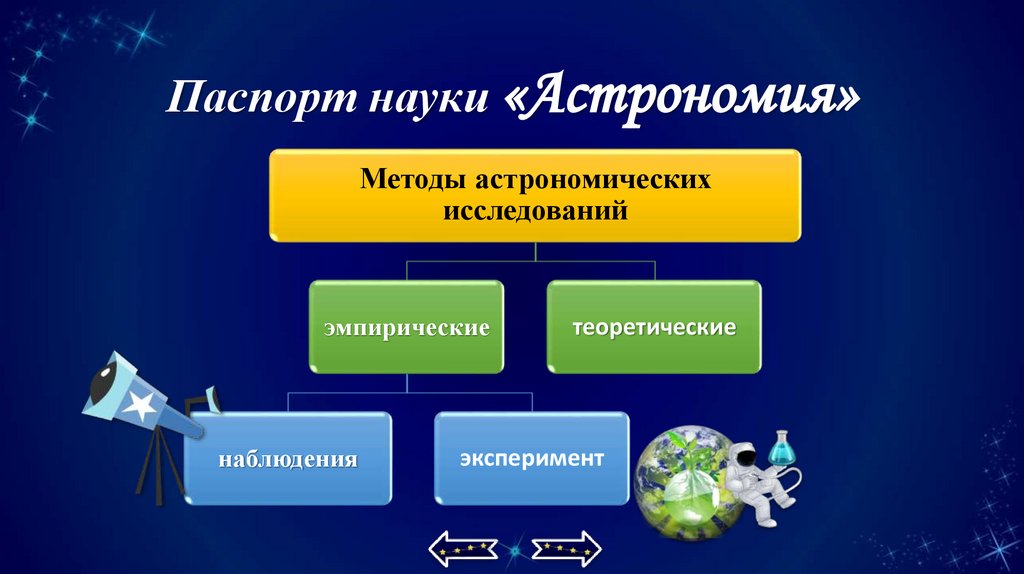 Паспорт науки «Астрономия»

Методы астрономических исследований

эмпирические

теоретические

наблюдения

эксперимент